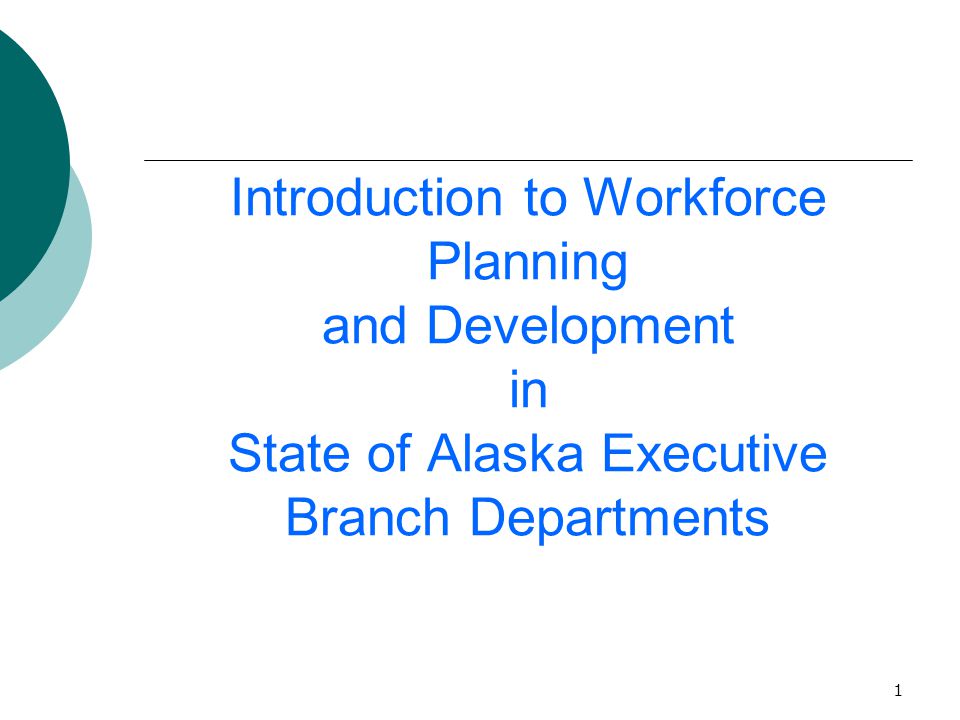 Introduction to Workforce Planning and Development in State of Alaska Executive Branch Departments

1